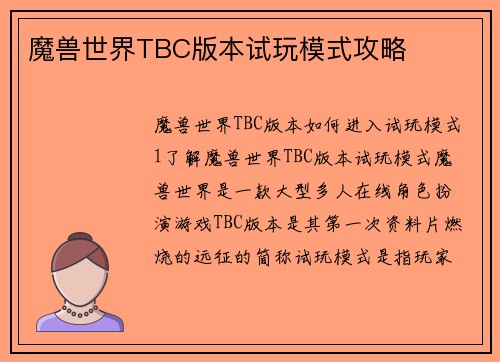 魔兽世界TBC版本试玩模式攻略

魔兽世界TBC版本如何进入试玩模式1了解魔兽世界TBC版本试玩模式魔兽世界是一款大型多人在线角色扮演游戏TBC版本是其第一次资料片燃烧的远征的简称试玩模式是指玩家